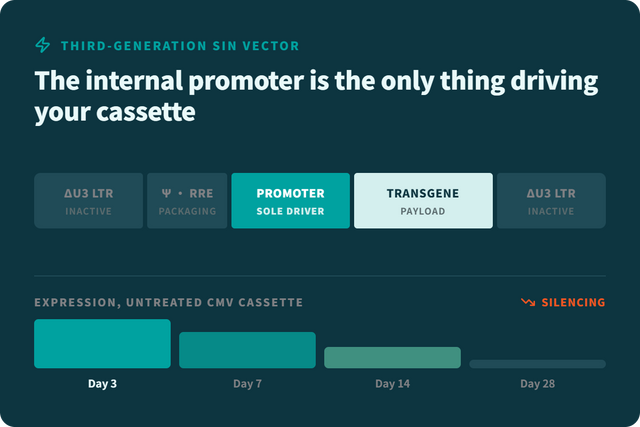 THIRD-GENERATION SIN VECTOR

The internal promoter is the only thing driving your cassette

ΔU3 LTR
INACTIVE

Ψ • RRE
PACKAGING

PROMOTER
SOLE DRIVER

TRANSGENE
PAYLOAD

ΔU3 LTR
INACTIVE

EXPRESSION, UNTREATED CMV CASSETTE

SILENCING

Day 3

Day 7

Day 14

Day 28